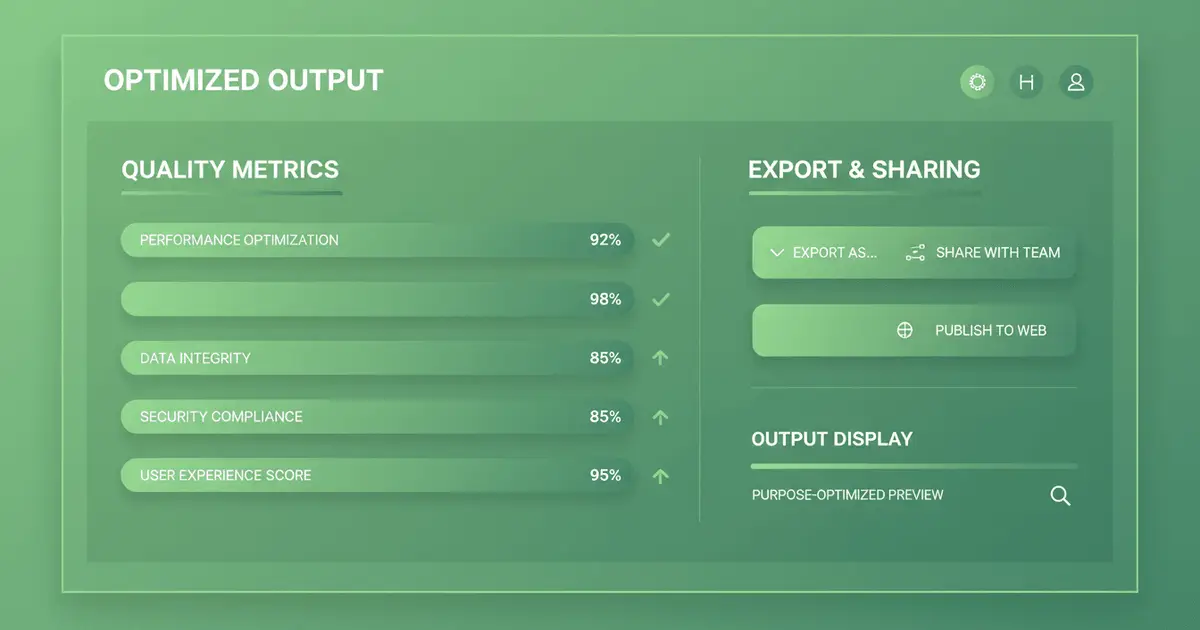 OPTIMIZED OUTPUT

H

QUALITY METRICS

PERFORMANCE OPTIMIZATION 92%

98%

DATA INTEGRITY 85%

SECURITY COMPLIANCE 85%

USER EXPERIENCE SCORE 95%

EXPORT & SHARING

EXPORT AS... SHARE WITH TEAM

PUBLISH TO WEB

OUTPUT DISPLAY

PURPOSE-OPTIMIZED PREVIEW